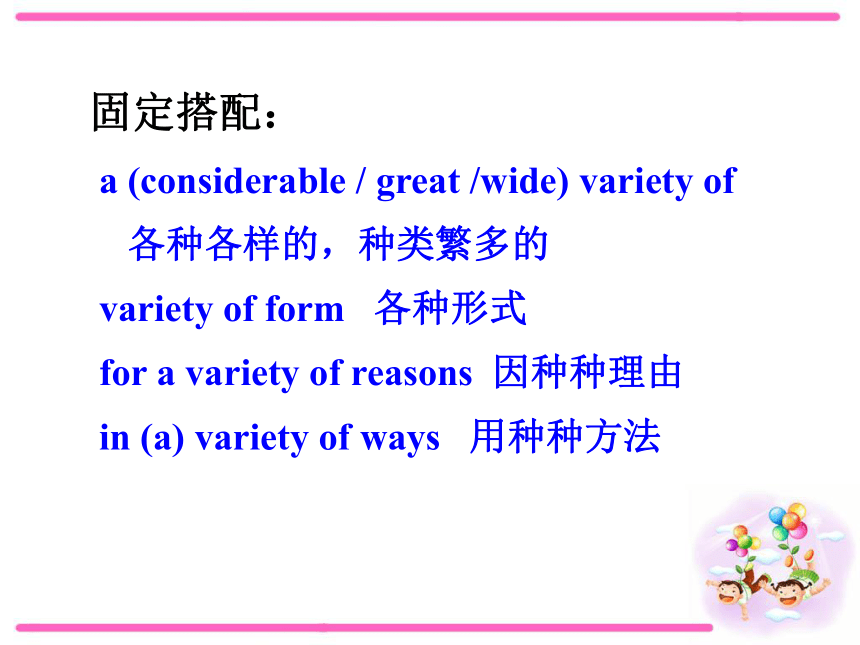 固定搭配：

a (considerable / great /wide) variety of
各种各样的，种类繁多的

variety of form 各种形式

for a variety of reasons 因种种理由

in (a) variety of ways 用种种方法